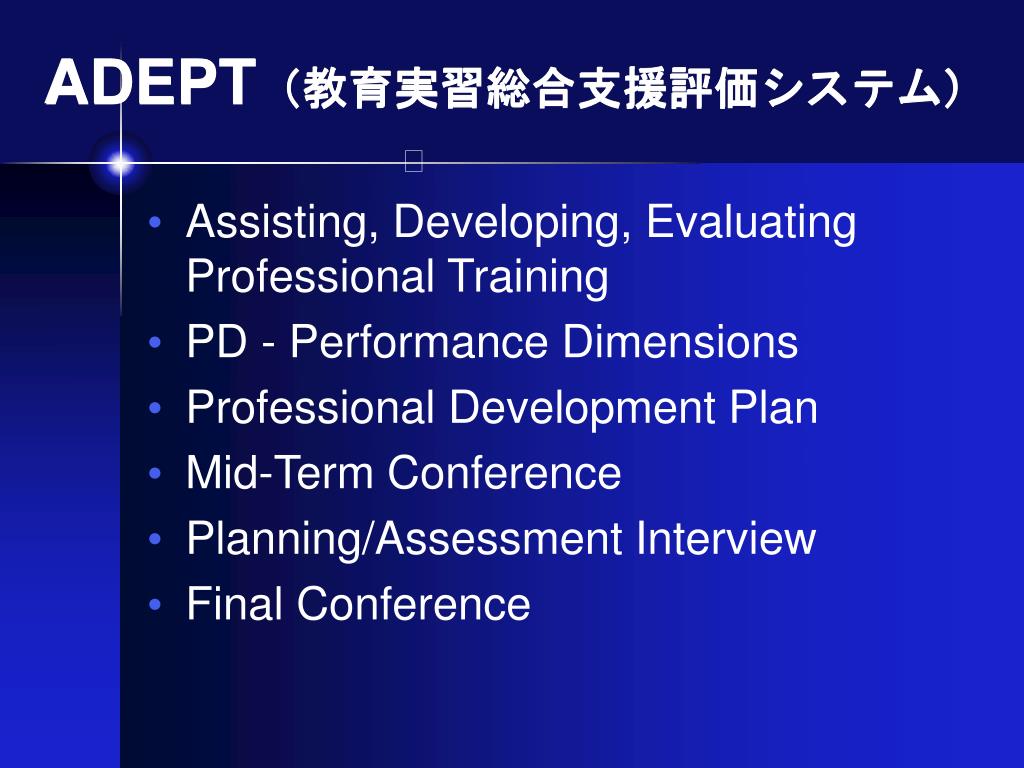 ADEPT （教育実習総合支援評価システム）

• Assisting, Developing, Evaluating Professional Training
• PD - Performance Dimensions
• Professional Development Plan
• Mid-Term Conference
• Planning/Assessment Interview
• Final Conference